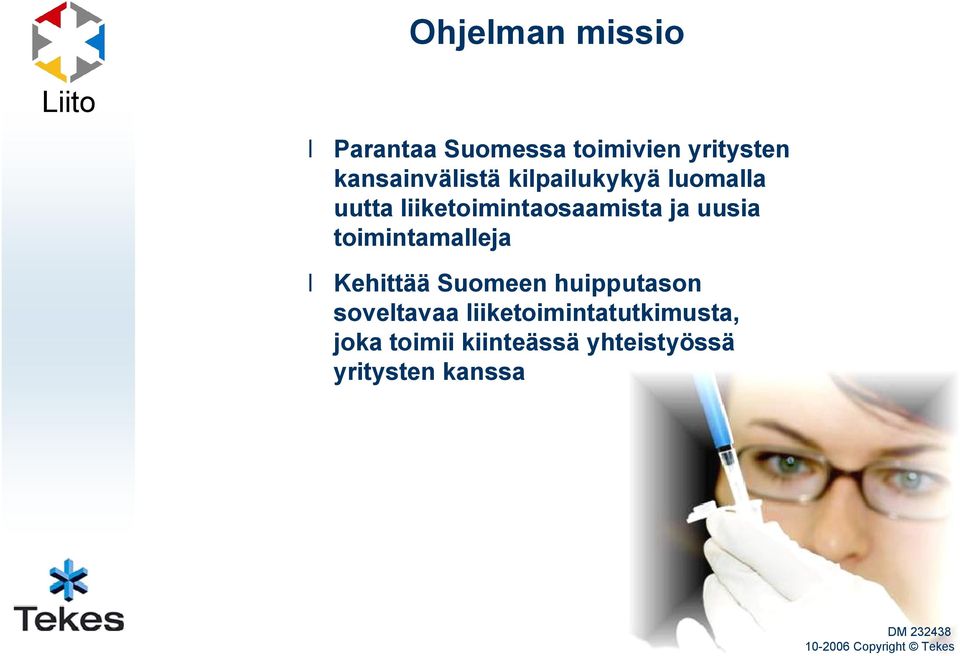 Liito

Ohjelman missio

l Parantaa Suomessa toimivien yritysten kansainvälistä kilpailukykyä luomalla uutta liiketoimintaosaamista ja uusia toimintamalleja

l Kehittää Suomeen huipputason soveltavaa liiketoimintatutkimusta, joka toimii kiinteässä yhteistyössä yritysten kanssa

Tekes

DM 232438
10-2006 Copyright © Tekes